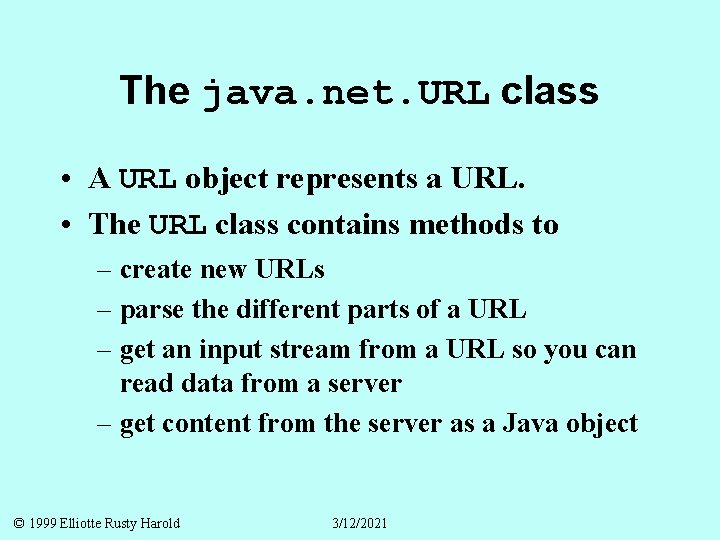 The java.net.URL class

• A URL object represents a URL.
• The URL class contains methods to
– create new URLs
– parse the different parts of a URL
– get an input stream from a URL so you can read data from a server
– get content from the server as a Java object

© 1999 Elliotte Rusty Harold 3/12/2021